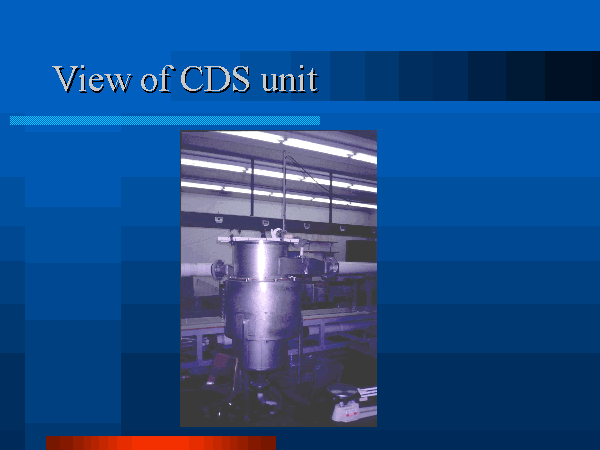 View of CDS unit